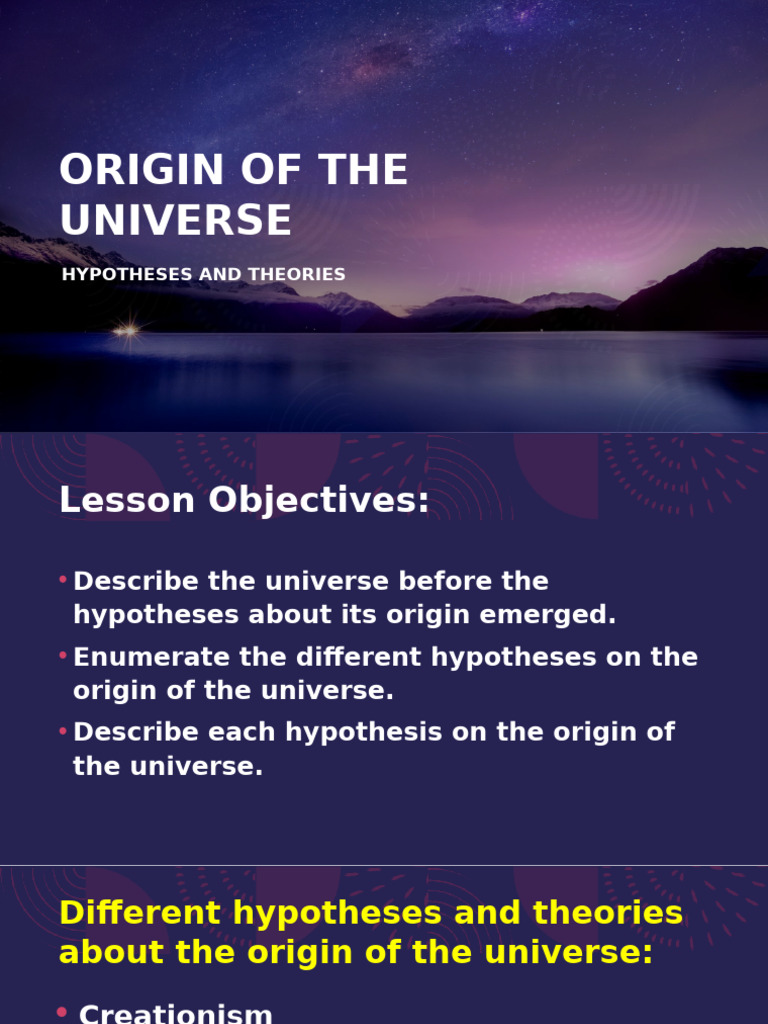 ORIGIN OF THE UNIVERSE

HYPOTHESES AND THEORIES

Lesson Objectives:

• Describe the universe before the hypotheses about its origin emerged.
• Enumerate the different hypotheses on the origin of the universe.
• Describe each hypothesis on the origin of the universe.

Different hypotheses and theories about the origin of the universe:

• Creationism